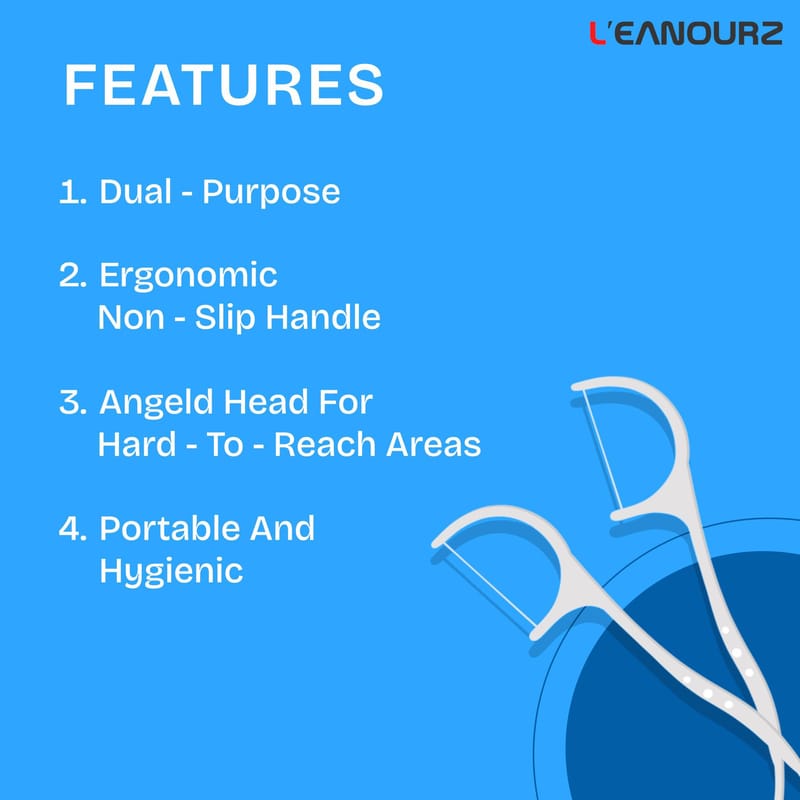 L'EANOURZ

FEATURES

1. Dual - Purpose

2. Ergonomic Non - Slip Handle

3. Angeld Head For Hard - To - Reach Areas

4. Portable And Hygienic